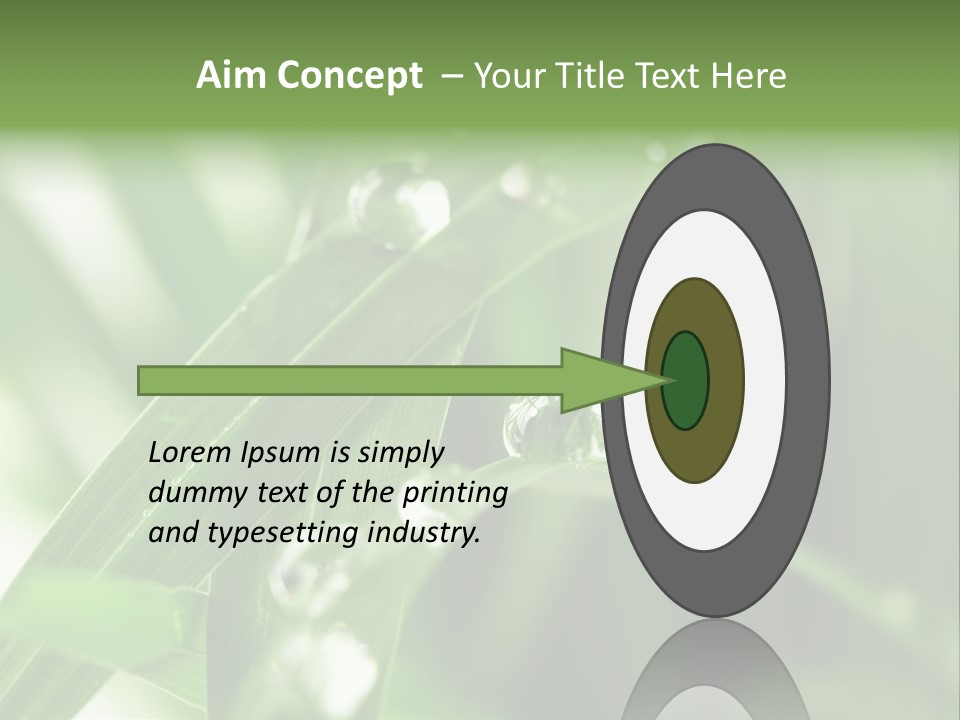 Aim Concept – Your Title Text Here

Lorem Ipsum is simply dummy text of the printing and typesetting industry.